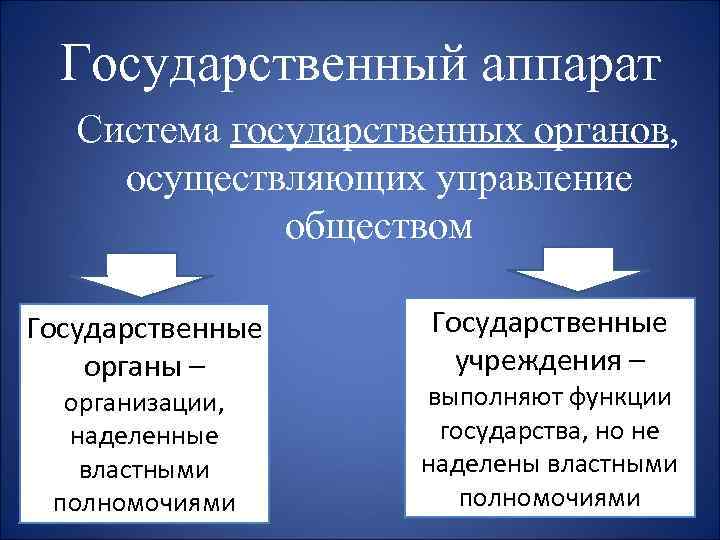 Государственный аппарат

Система государственных органов, осуществляющих управление обществом

Государственные органы – организации, наделенные властными полномочиями

Государственные учреждения – выполняют функции государства, но не наделены властными полномочиями